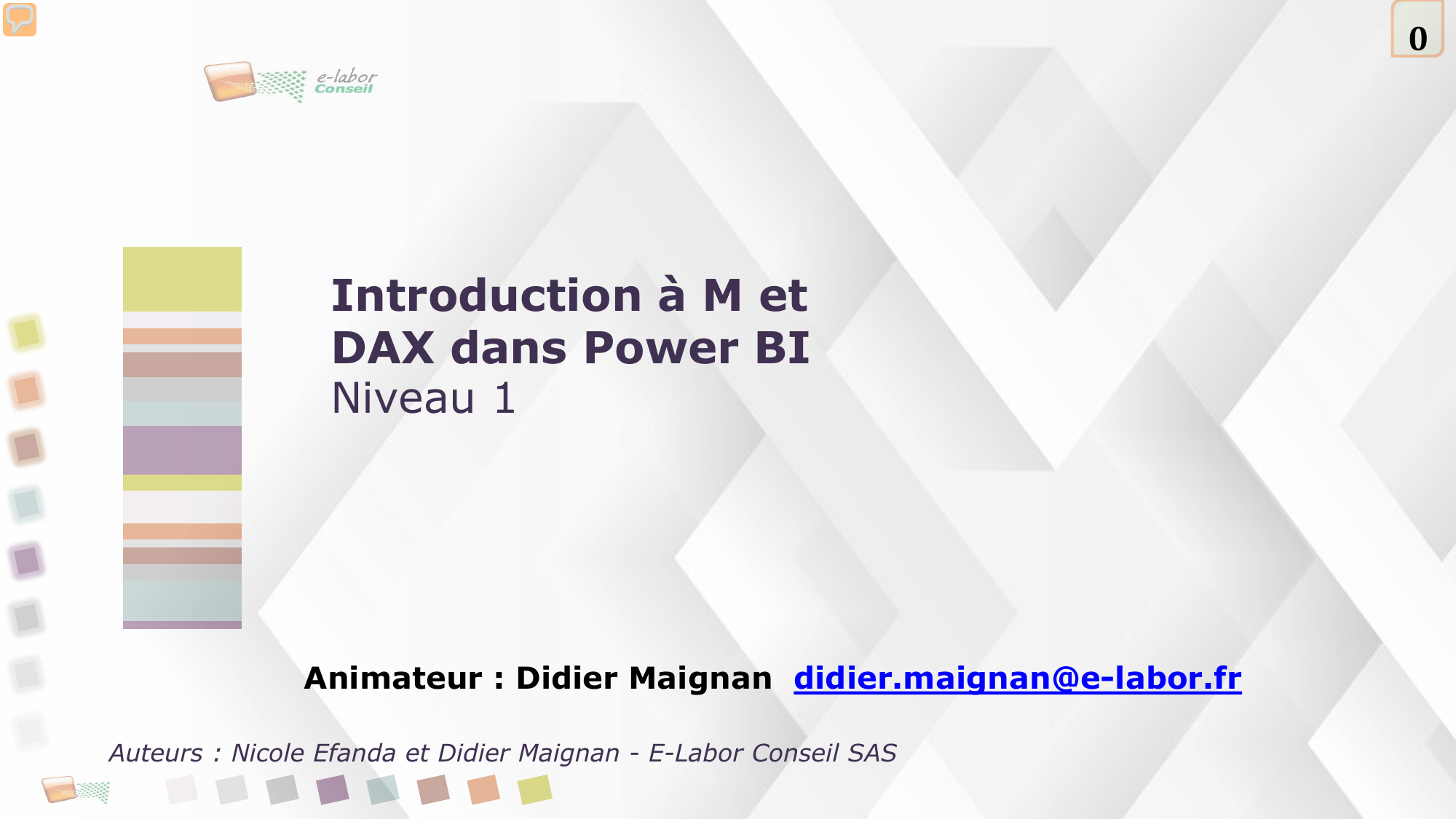 0

e-labor Conseil

Introduction à M et DAX dans Power BI
Niveau 1

Animateur : Didier Maignan didier.maignan@e-labor.fr

Auteurs : Nicole Efanda et Didier Maignan - E-Labor Conseil SAS